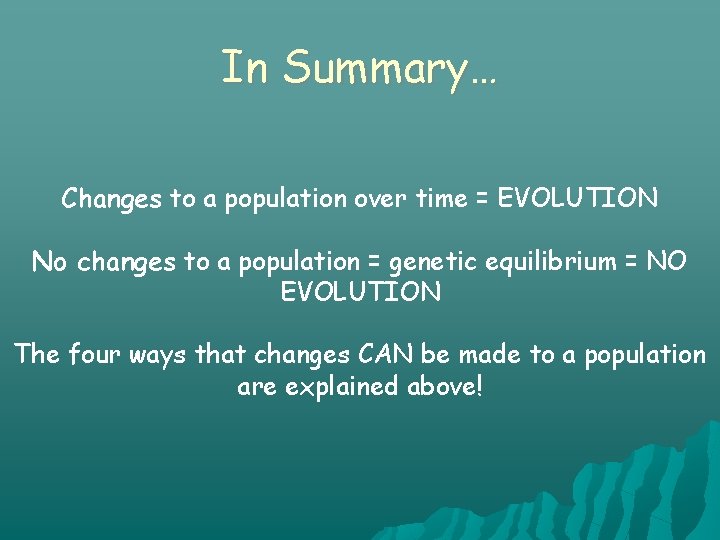 In Summary…

Changes to a population over time = EVOLUTION

No changes to a population = genetic equilibrium = NO EVOLUTION

The four ways that changes CAN be made to a population are explained above!